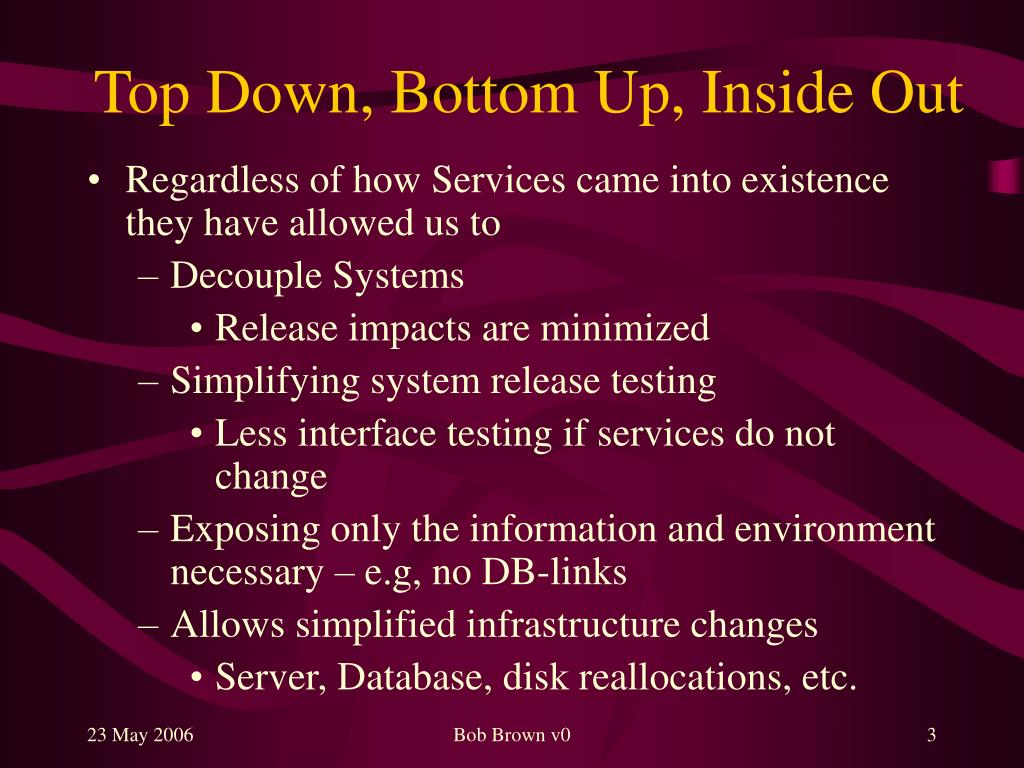 Top Down, Bottom Up, Inside Out

• Regardless of how Services came into existence they have allowed us to
– Decouple Systems
• Release impacts are minimized
– Simplifying system release testing
• Less interface testing if services do not change
– Exposing only the information and environment necessary – e.g, no DB-links
– Allows simplified infrastructure changes
• Server, Database, disk reallocations, etc.

23 May 2006
Bob Brown v0
3